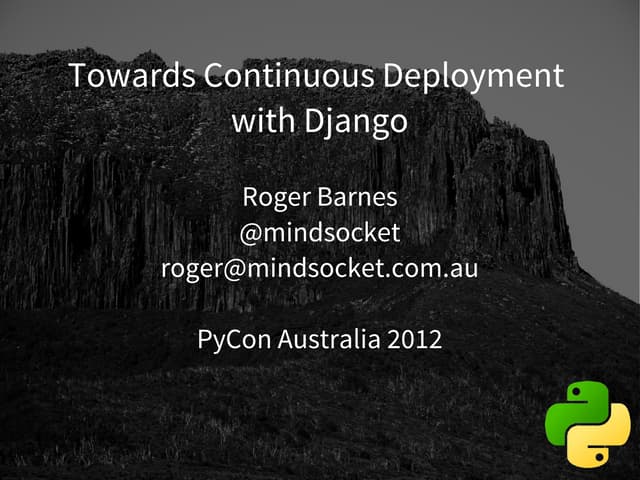 Towards Continuous Deployment with Django

Roger Barnes
@mindsocket
roger@mindsocket.com.au

PyCon Australia 2012